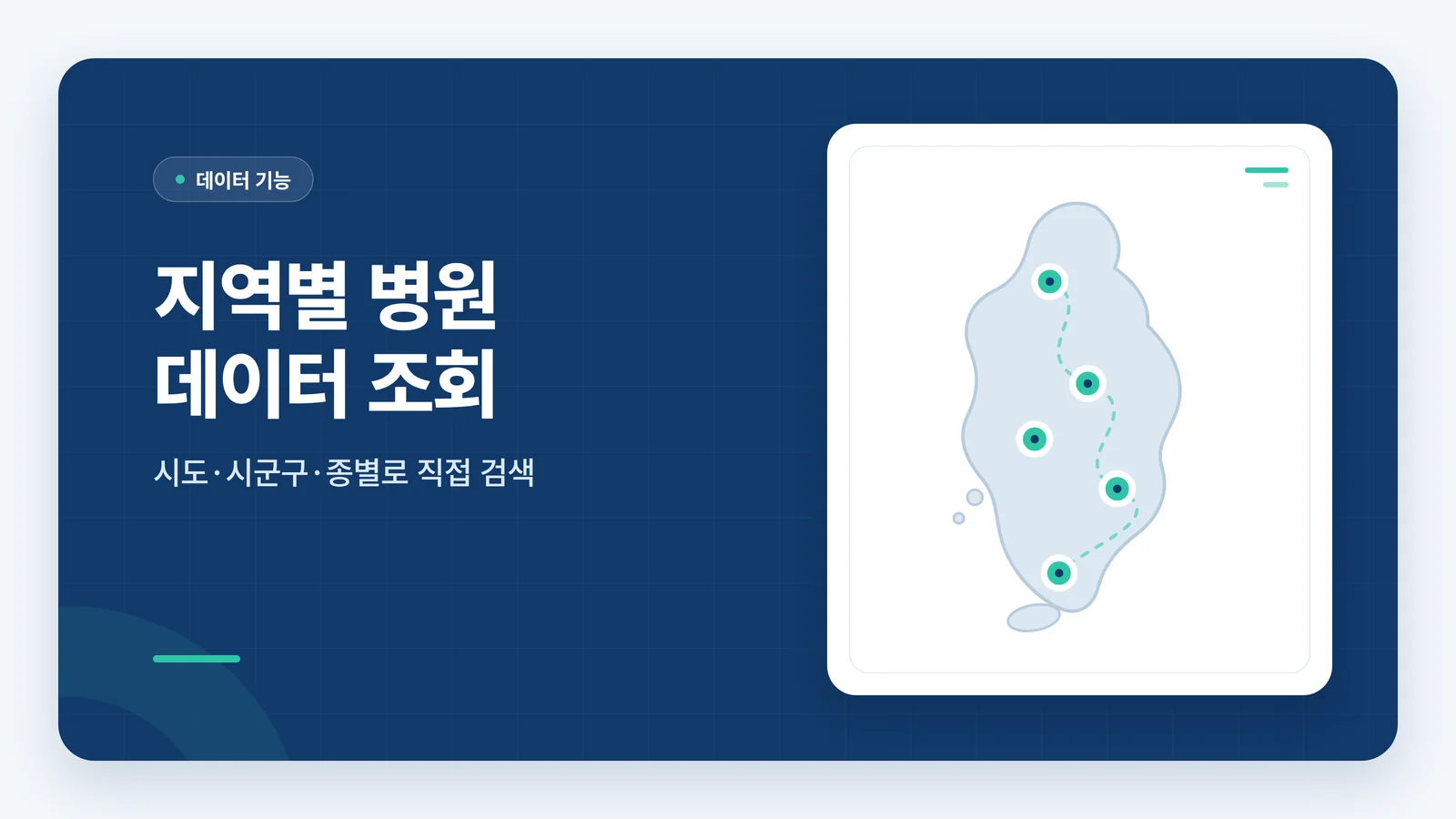 데이터 기능

지역별 병원
데이터 조회

시도·시군구·종별로 직접 검색